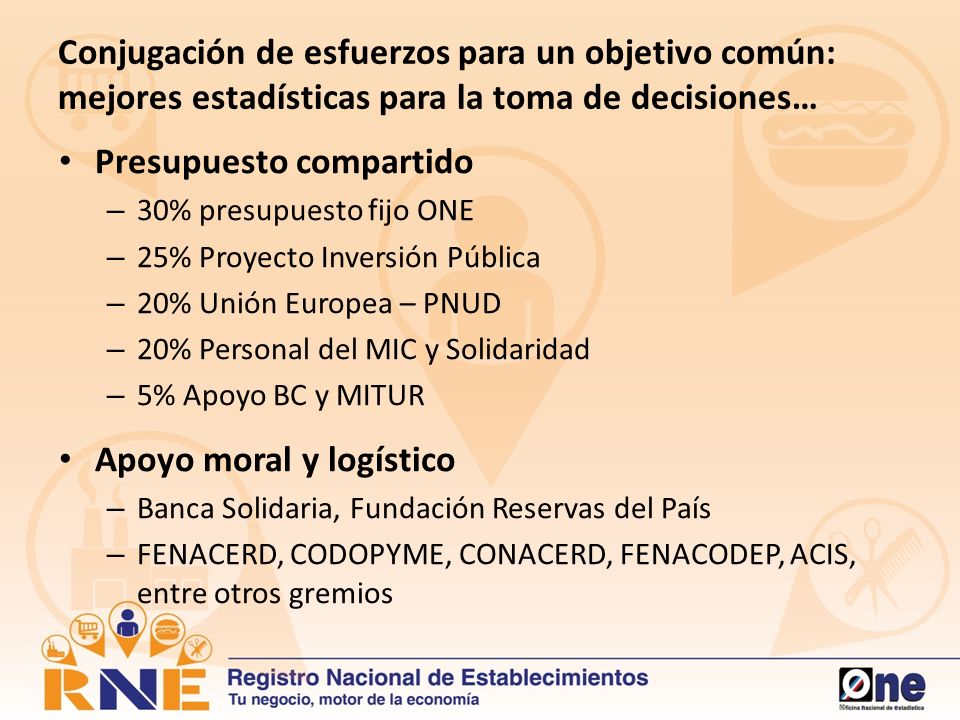 Conjugación de esfuerzos para un objetivo común: mejores estadísticas para la toma de decisiones…

• Presupuesto compartido
– 30% presupuesto fijo ONE
– 25% Proyecto Inversión Pública
– 20% Unión Europea – PNUD
– 20% Personal del MIC y Solidaridad
– 5% Apoyo BC y MITUR

• Apoyo moral y logístico
– Banca Solidaria, Fundación Reservas del País
– FENACERD, CODOPYME, CONACERD, FENACODEP, ACIS, entre otros gremios

RNE
Registro Nacional de Establecimientos
Tu negocio, motor de la economía

One
Oficina Nacional de Estadística